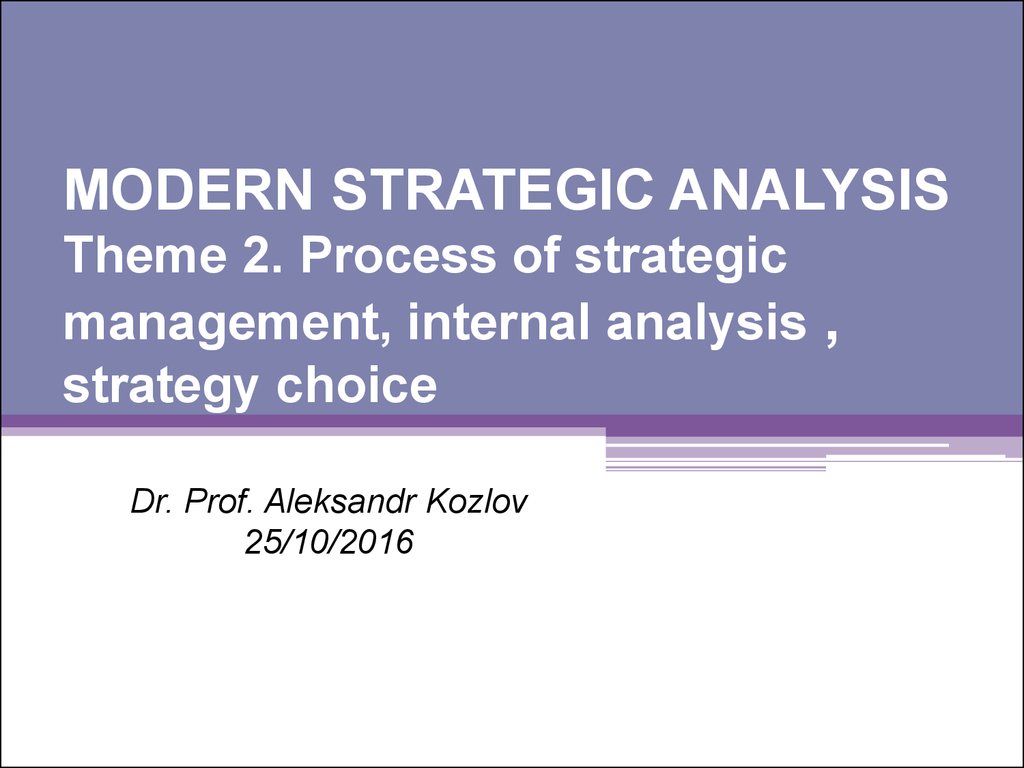 MODERN STRATEGIC ANALYSIS
Theme 2. Process of strategic management, internal analysis , strategy choice

Dr. Prof. Aleksandr Kozlov
25/10/2016